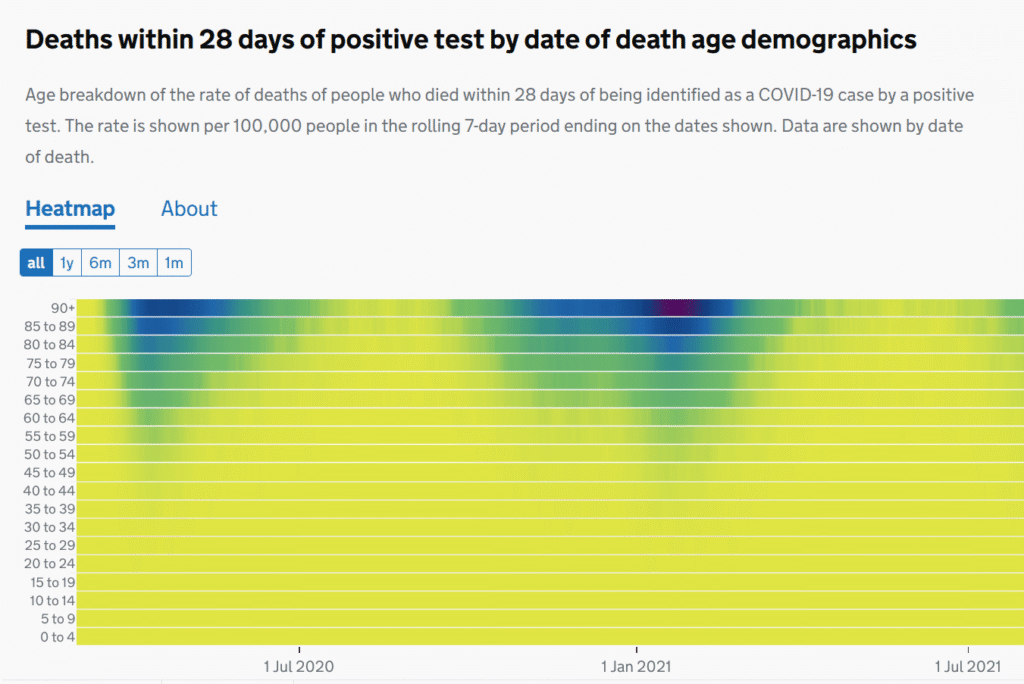 Deaths within 28 days of positive test by date of death age demographics

Age breakdown of the rate of deaths of people who died within 28 days of being identified as a COVID-19 case by a positive test. The rate is shown per 100,000 people in the rolling 7-day period ending on the dates shown. Data are shown by date of death.

Heatmap About

all 1y 6m 3m 1m

90+
85 to 89
80 to 84
75 to 79
70 to 74
65 to 69
60 to 64
55 to 59
50 to 54
45 to 49
40 to 44
35 to 39
30 to 34
25 to 29
20 to 24
15 to 19
10 to 14
5 to 9
0 to 4

1 Jul 2020
1 Jan 2021
1 Jul 2021